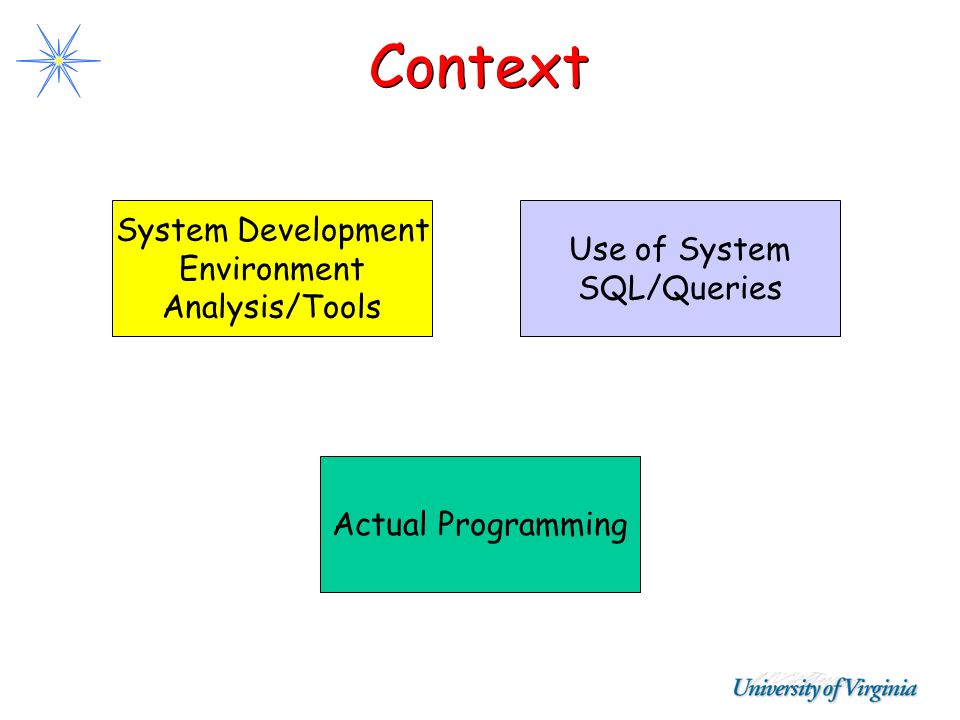 Context

System Development
Environment
Analysis/Tools

Use of System
SQL/Queries

Actual Programming

University of Virginia